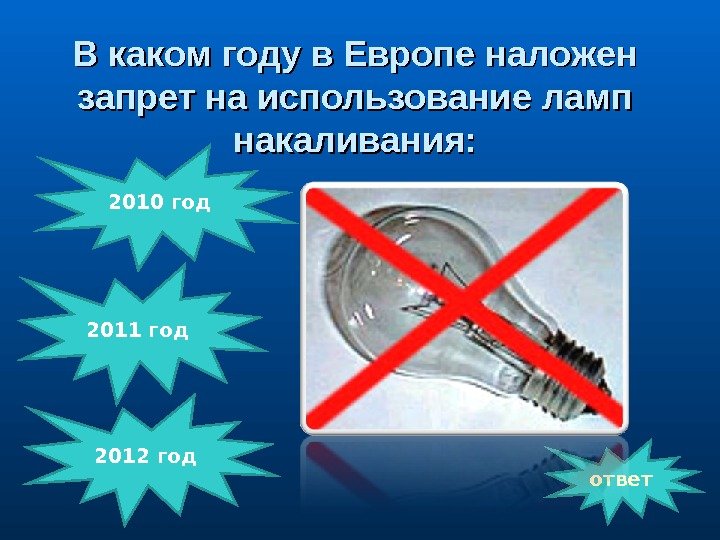 В каком году в Европе наложен запрет на использование ламп накаливания:

2010 год

2011 год

2012 год

ответ